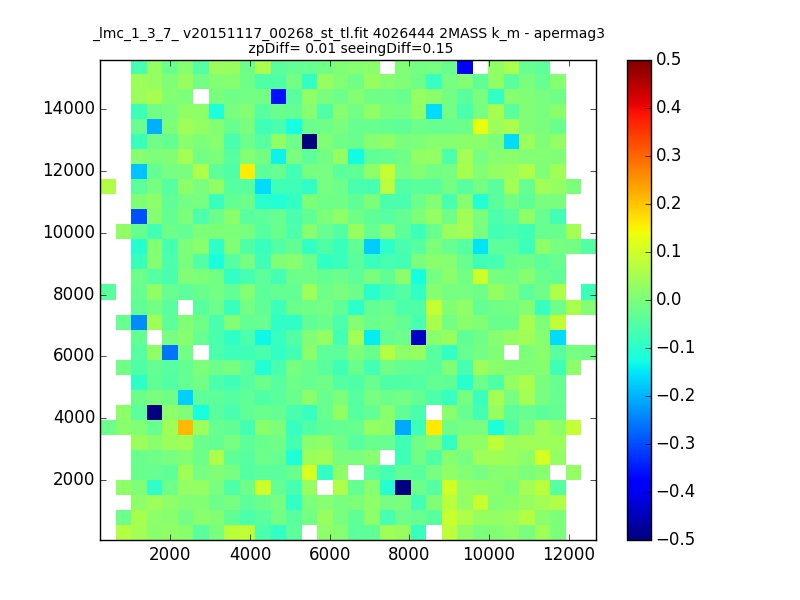 _lmc_1_3_7_ v20151117_00268_st_tl.fit 4026444 2MASS k_m - apermag3
zpDiff= 0.01 seeingDiff=0.15

14000
12000
10000
8000
6000
4000
2000

2000 4000 6000 8000 10000 12000

0.5
0.4
0.3
0.2
0.1
0.0
−0.1
−0.2
−0.3
−0.4
−0.5